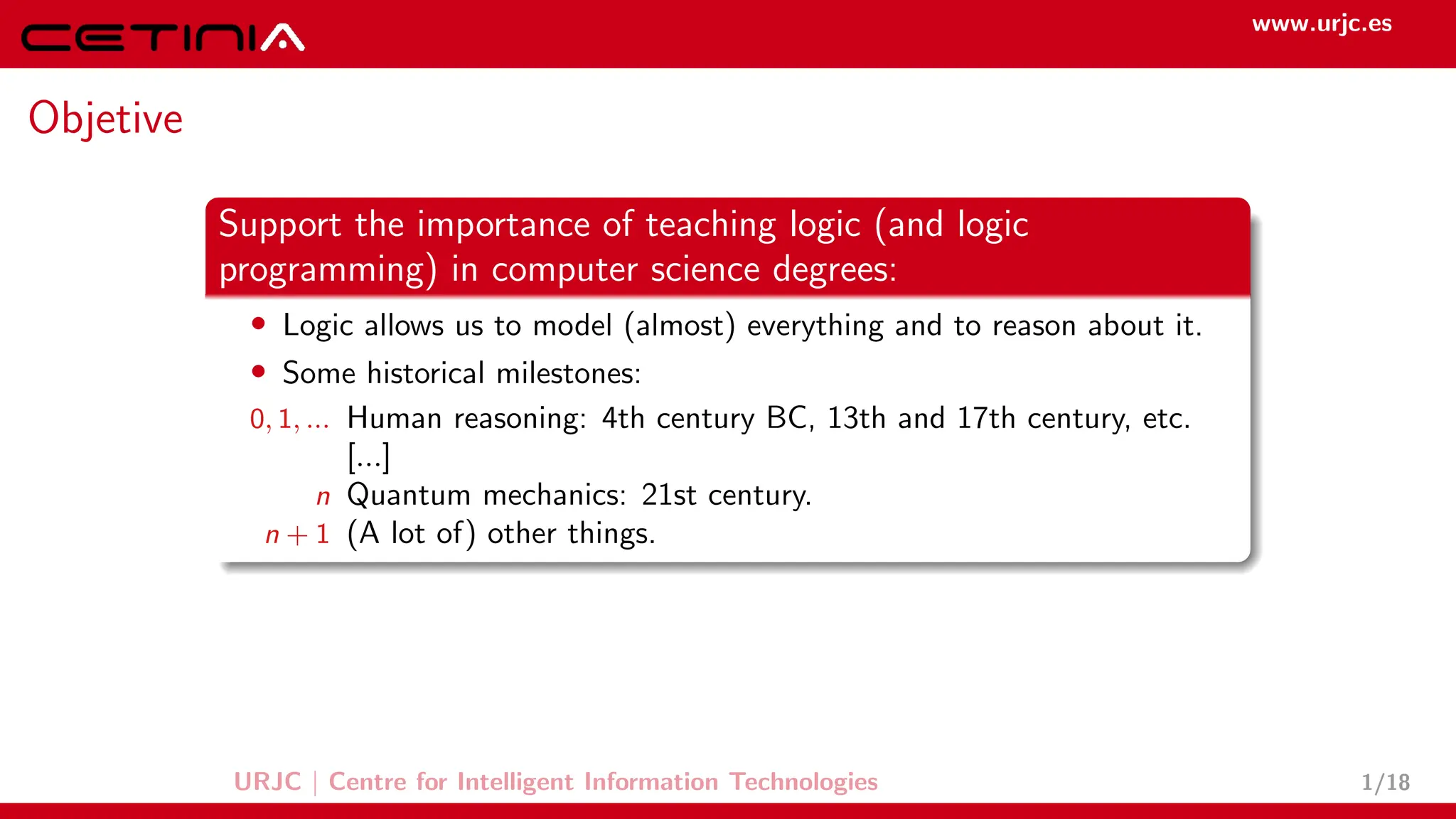 CETINIA

www.urjc.es

Objetive

Support the importance of teaching logic (and logic programming) in computer science degrees:

• Logic allows us to model (almost) everything and to reason about it.
• Some historical milestones:

$0, 1, \ldots$ Human reasoning: 4th century BC, 13th and 17th century, etc.
[...]
$n$ Quantum mechanics: 21st century.
$n+1$ (A lot of) other things.

URJC | Centre for Intelligent Information Technologies

1/18